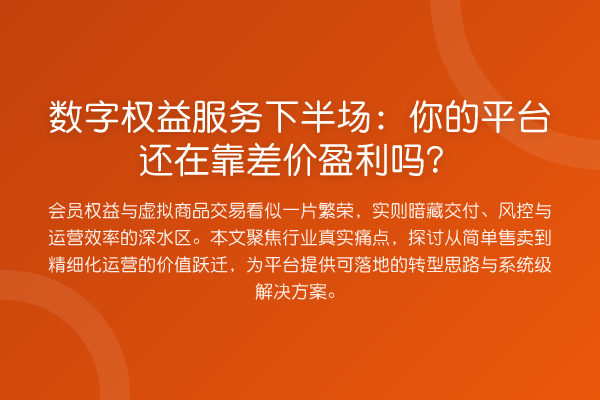 数字权益服务下半场：你的平台还在靠差价盈利吗？

会员权益与虚拟商品交易看似一片繁荣，实则暗藏交付、风控与运营效率的深水区。本文聚焦行业真实痛点，探讨从简单售卖到精细化运营的价值跃迁，为平台提供可落地的转型思路与系统级解决方案。